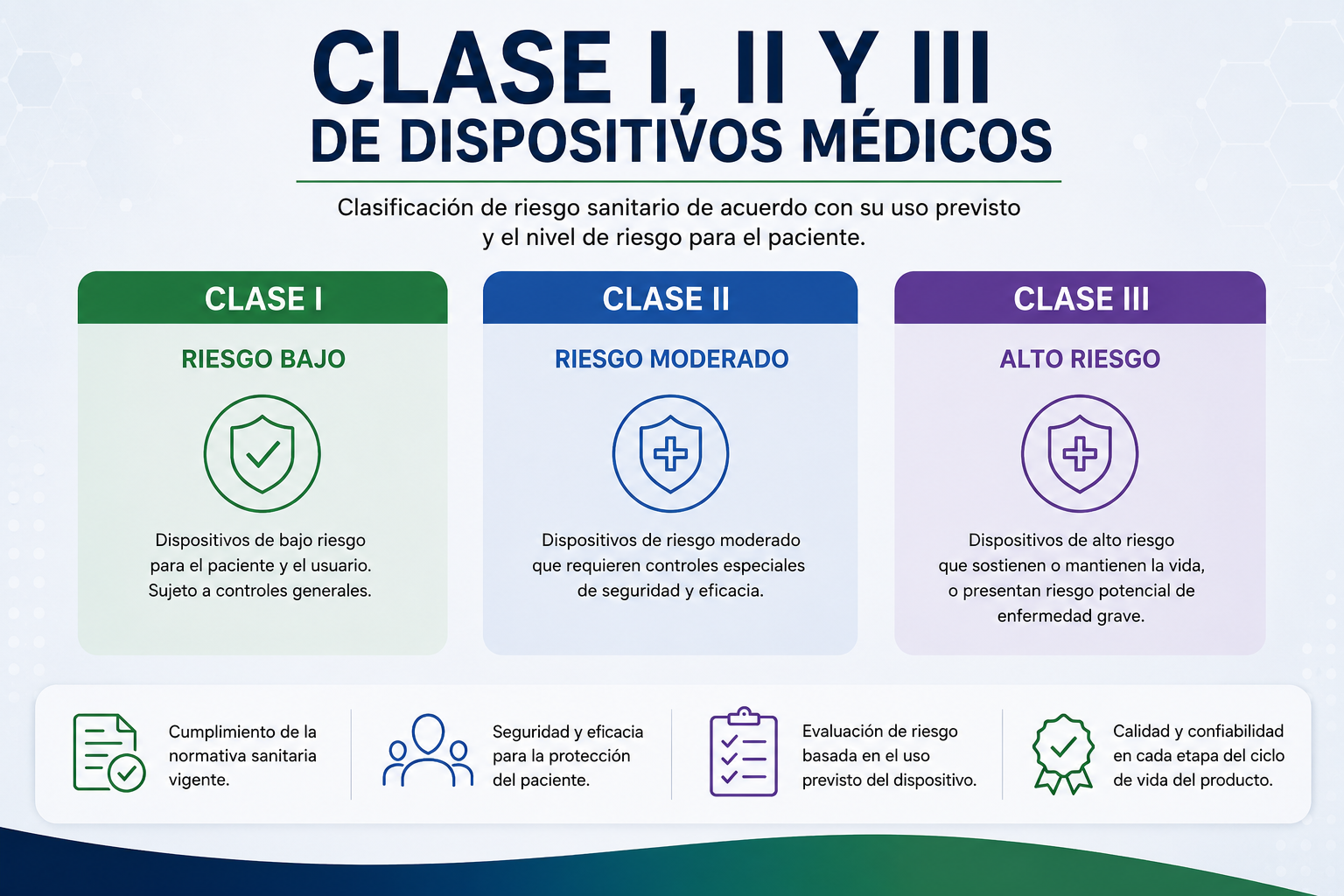 CLASE I, II Y III
DE DISPOSITIVOS MÉDICOS

Clasificación de riesgo sanitario de acuerdo con su uso previsto y el nivel de riesgo para el paciente.

CLASE I

RIESGO BAJO

Dispositivos de bajo riesgo para el paciente y el usuario. Sujeto a controles generales.

CLASE II

RIESGO MODERADO

Dispositivos de riesgo moderado que requieren controles especiales de seguridad y eficacia.

CLASE III

ALTO RIESGO

Dispositivos de alto riesgo que sostienen o mantienen la vida, o presentan riesgo potencial de enfermedad grave.

Cumplimiento de la normativa sanitaria vigente.

Seguridad y eficacia para la protección del paciente.

Evaluación de riesgo basada en el uso previsto del dispositivo.

Calidad y confiabilidad en cada etapa del ciclo de vida del producto.